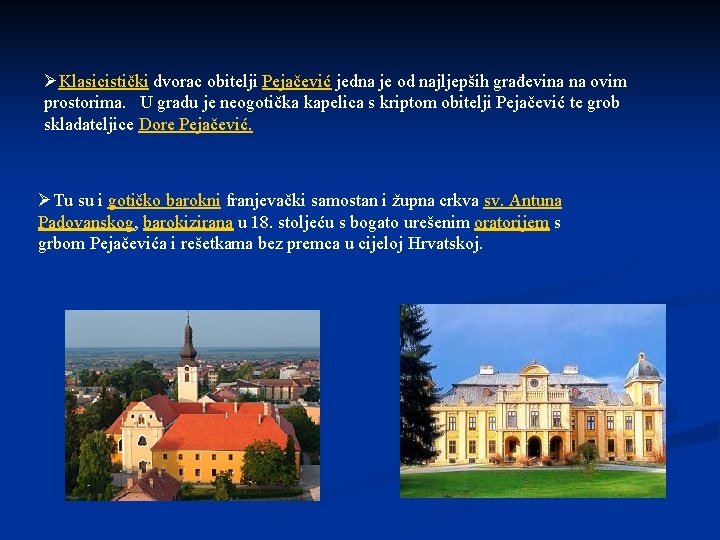 ➢Klasicistički dvorac obitelji Pejačević jedna je od najljepših građevina na ovim prostorima. U gradu je neogotička kapelica s kriptom obitelji Pejačević te grob skladateljice Dore Pejačević.

➢Tu su i gotičko barokni franjevački samostan i župna crkva sv. Antuna Padovanskog, barokizirana u 18. stoljeću s bogato urešenim oratorijem s grbom Pejačevića i rešetkama bez premca u cijeloj Hrvatskoj.